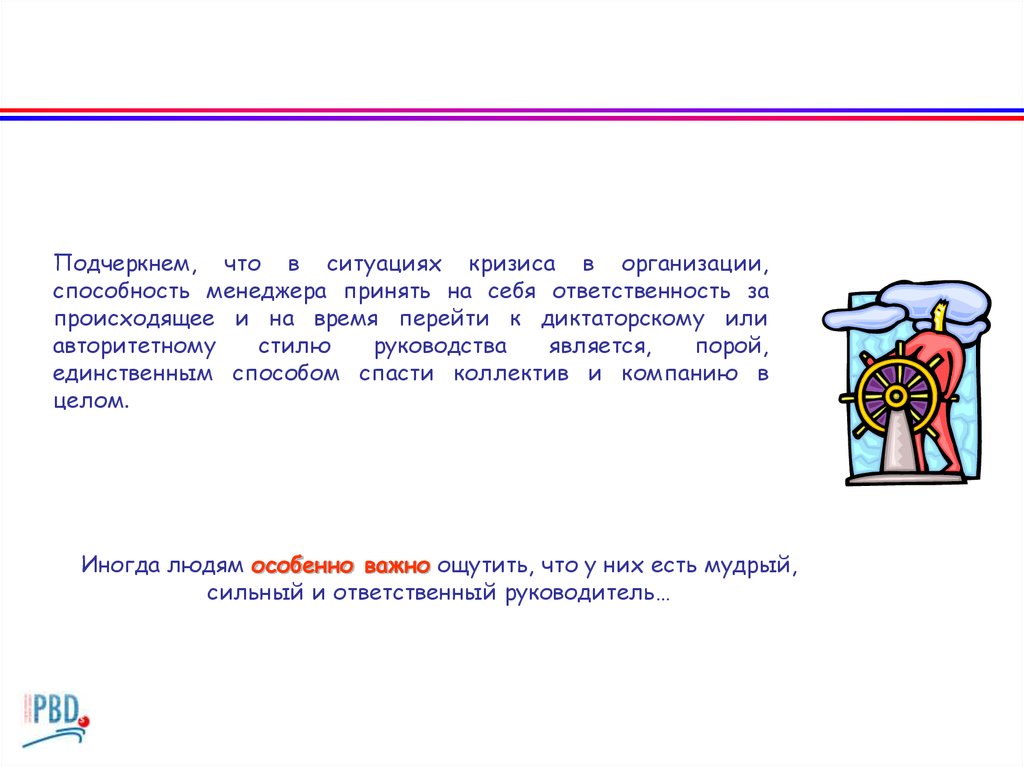 Подчеркнем, что в ситуациях кризиса в организации, способность менеджера принять на себя ответственность за происходящее и на время перейти к диктаторскому или авторитетному стилю руководства является, порой, единственным способом спасти коллектив и компанию в целом.

Иногда людям особенно важно ощутить, что у них есть мудрый, сильный и ответственный руководитель…

PBD